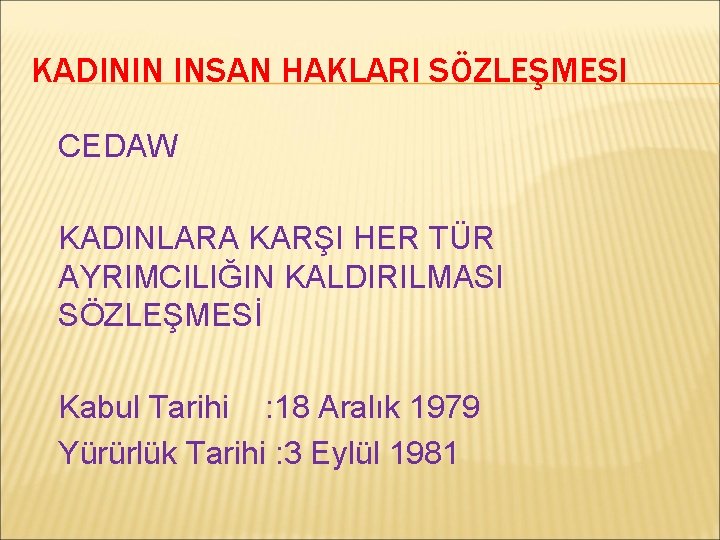 KADININ INSAN HAKLARI SÖZLEŞMESI

CEDAW

KADINLARA KARŞI HER TÜR AYRIMCILIĞIN KALDIRILMASI SÖZLEŞMESİ

Kabul Tarihi :18 Aralık 1979

Yürürlük Tarihi :3 Eylül 1981